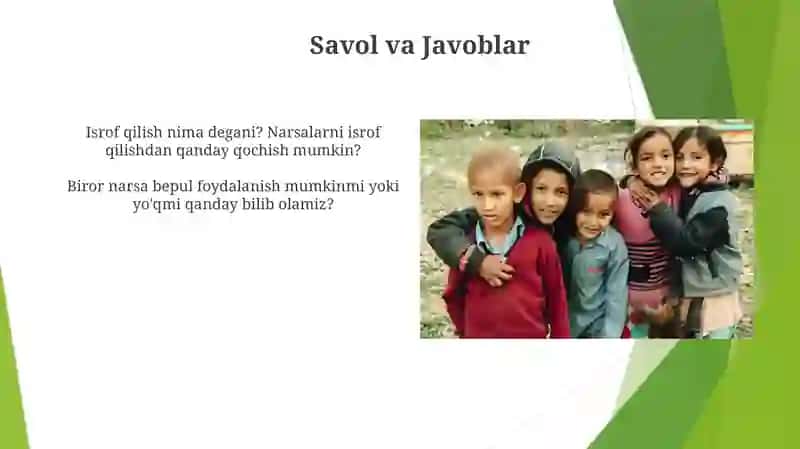 Savol va Javoblar

Isrof qilish nima degani? Narsalarni isrof qilishdan qanday qochish mumkin?

Biror narsa bepul foydalanish mumkinmi yoki yo'qmi qanday bilib olamiz?